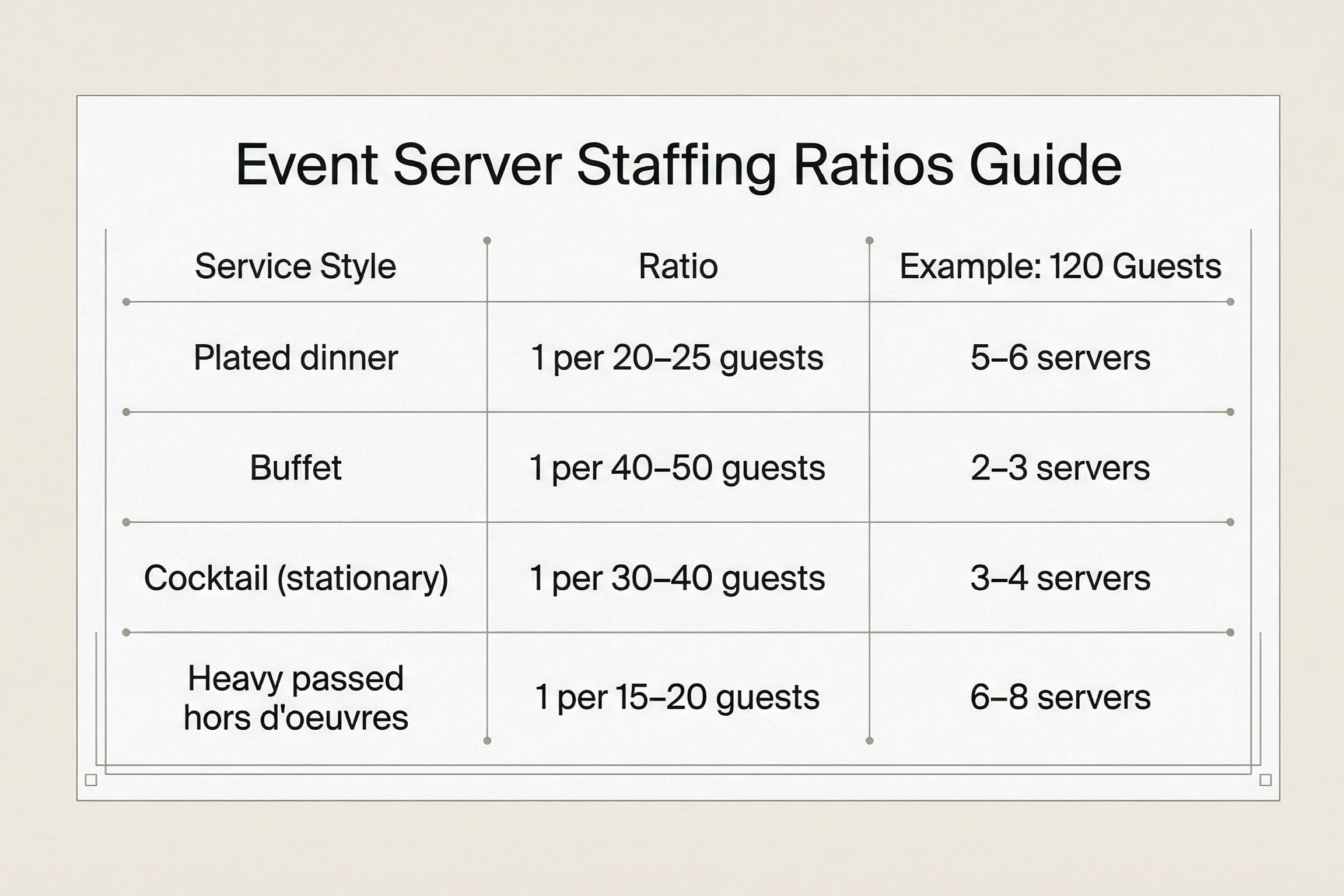 Event Server Staffing Ratios Guide

| Service Style | Ratio | Example: 120 Guests |
|---|---|---|
| Plated dinner | 1 per 20–25 guests | 5–6 servers |
| Buffet | 1 per 40–50 guests | 2–3 servers |
| Cocktail (stationary) | 1 per 30–40 guests | 3–4 servers |
| Heavy passed hors d'oeuvres | 1 per 15–20 guests | 6–8 servers |